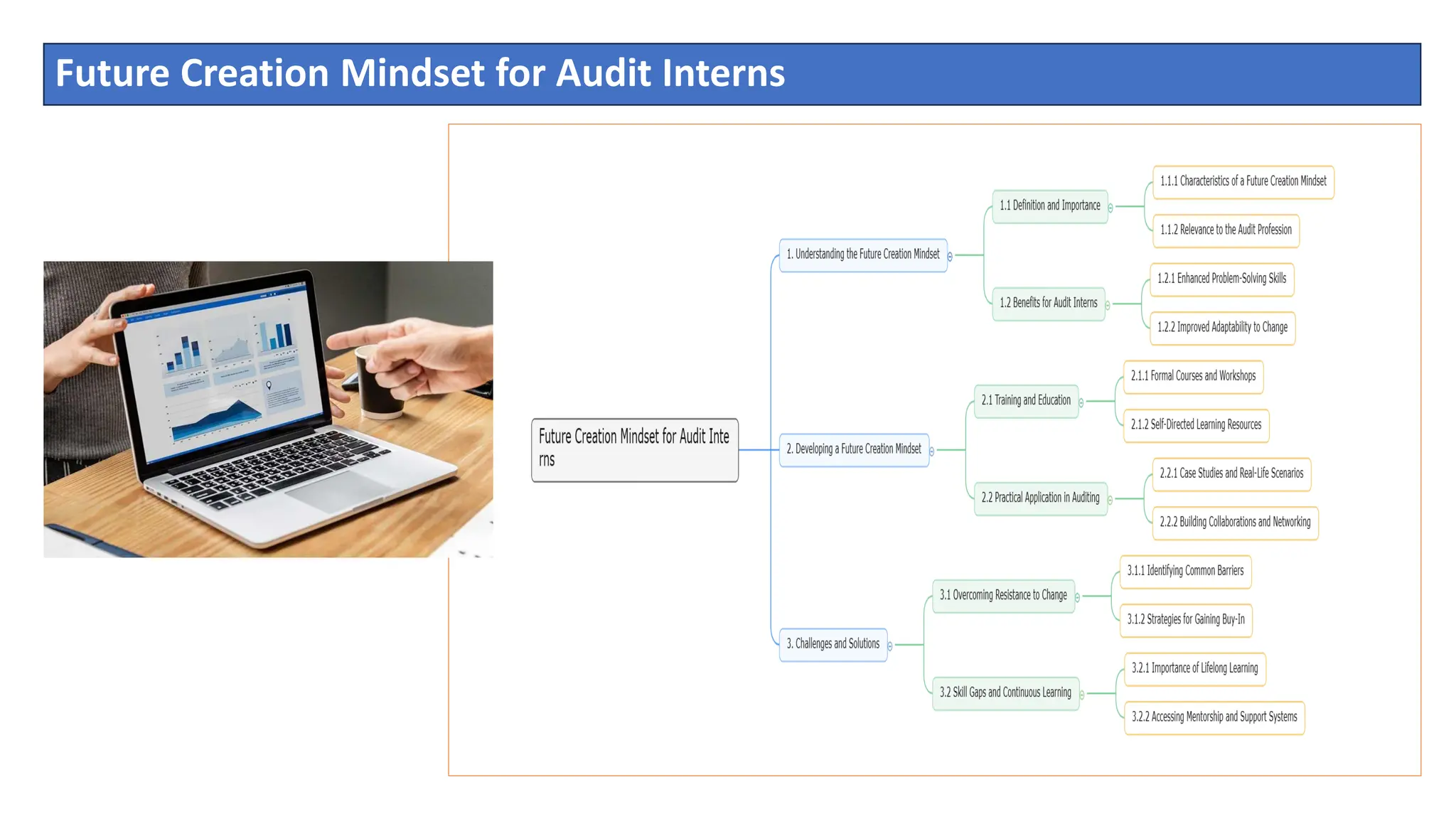 Future Creation Mindset for Audit Interns

Future Creation Mindset for Audit Inte rns

1. Understanding the Future Creation Mindset

1.1 Definition and Importance

1.1.1 Characteristics of a Future Creation Mindset

1.1.2 Relevance to the Audit Profession

1.2 Benefits for Audit Interns

1.2.1 Enhanced Problem-Solving Skills

1.2.2 Improved Adaptability to Change

2. Developing a Future Creation Mindset

2.1 Training and Education

2.1.1 Formal Courses and Workshops

2.1.2 Self-Directed Learning Resources

2.2 Practical Application in Auditing

2.2.1 Case Studies and Real-Life Scenarios

2.2.2 Building Collaborations and Networking

3. Challenges and Solutions

3.1 Overcoming Resistance to Change

3.1.1 Identifying Common Barriers

3.1.2 Strategies for Gaining Buy-In

3.2 Skill Gaps and Continuous Learning

3.2.1 Importance of Lifelong Learning

3.2.2 Accessing Mentorship and Support Systems